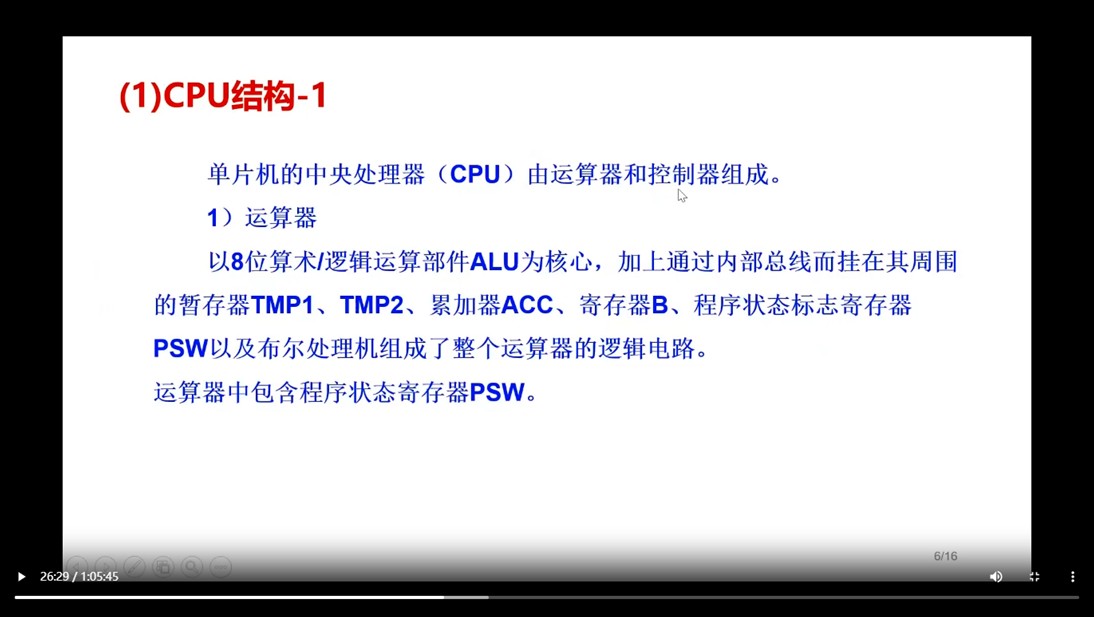 (1)CPU结构-1

单片机的中央处理器（CPU）由运算器和控制器组成。

1）运算器

以8位算术/逻辑运算部件ALU为核心，加上通过内部总线而挂在其周围的暂存器TMP1、TMP2、累加器ACC、寄存器B、程序状态标志寄存器PSW以及布尔处理机组成了整个运算器的逻辑电路。

运算器中包含程序状态寄存器PSW。

6/16

26:29 / 1:05:45